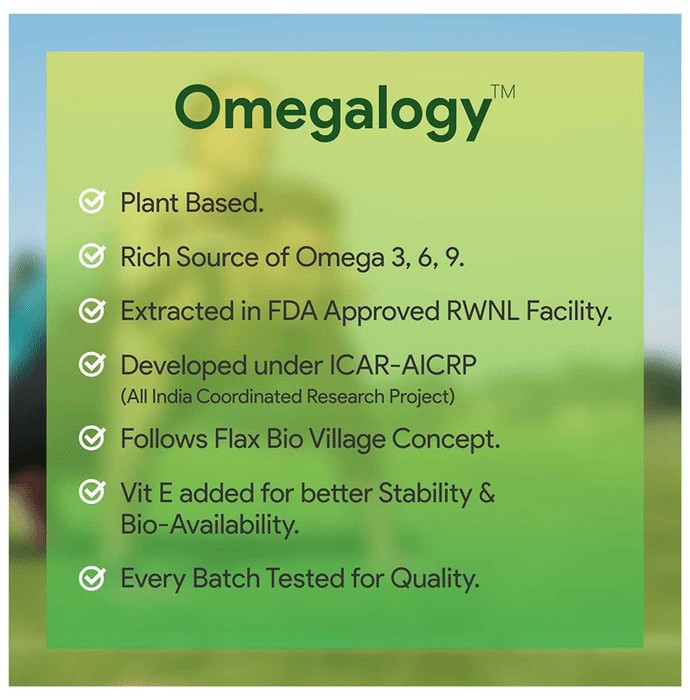 Omegalogy™

Plant Based.

Rich Source of Omega 3, 6, 9.

Extracted in FDA Approved RWNL Facility.

Developed under ICAR-AICRP
(All India Coordinated Research Project)

Follows Flax Bio Village Concept.

Vit E added for better Stability & Bio-Availability.

Every Batch Tested for Quality.